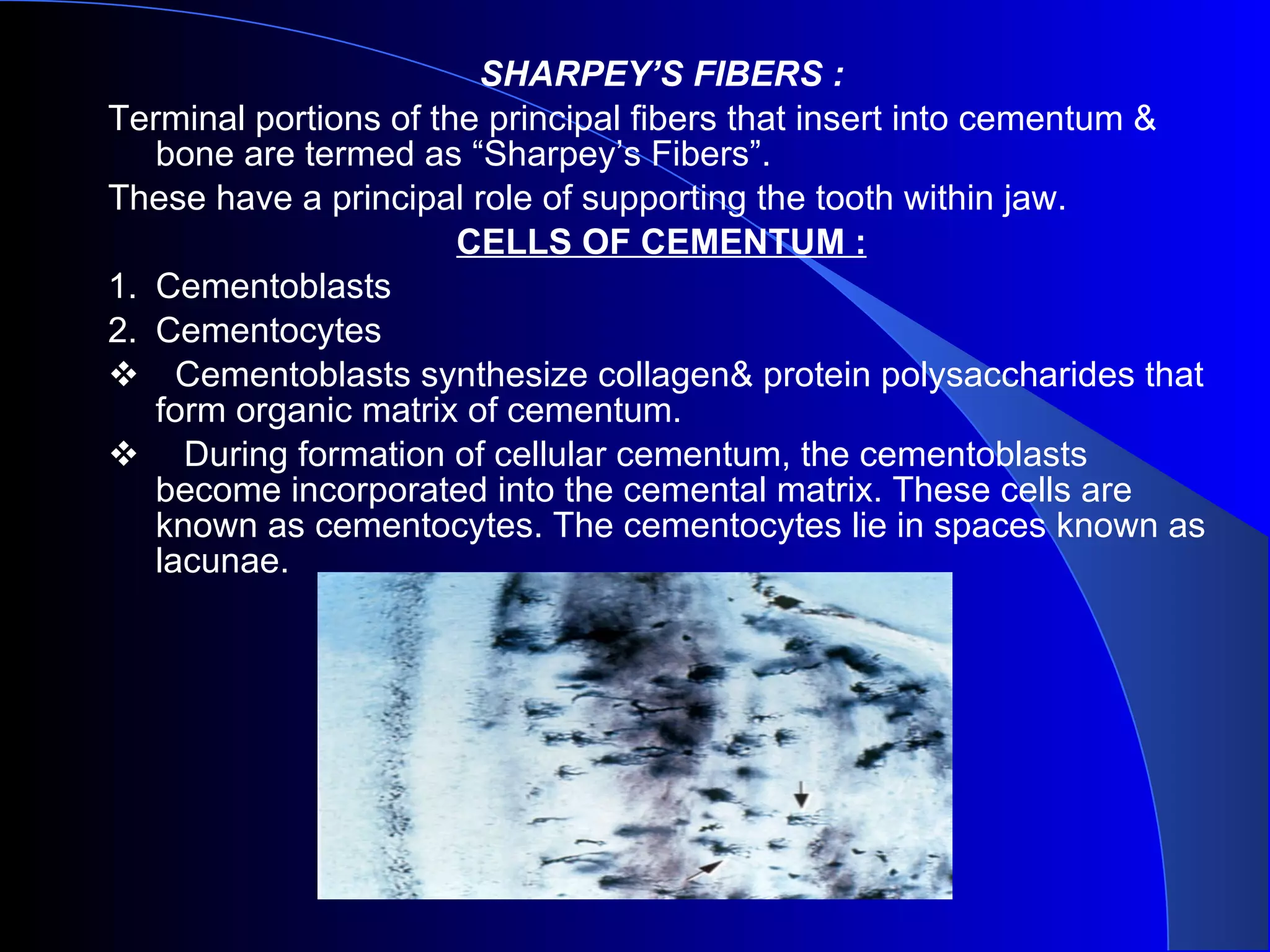 SHARPEY’S FIBERS :

Terminal portions of the principal fibers that insert into cementum & bone are termed as “Sharpey’s Fibers”.

These have a principal role of supporting the tooth within jaw.

CELLS OF CEMENTUM :

1. Cementoblasts
2. Cementocytes

❖ Cementoblasts synthesize collagen& protein polysaccharides that form organic matrix of cementum.

❖ During formation of cellular cementum, the cementoblasts become incorporated into the cemental matrix. These cells are known as cementocytes. The cementocytes lie in spaces known as lacunae.